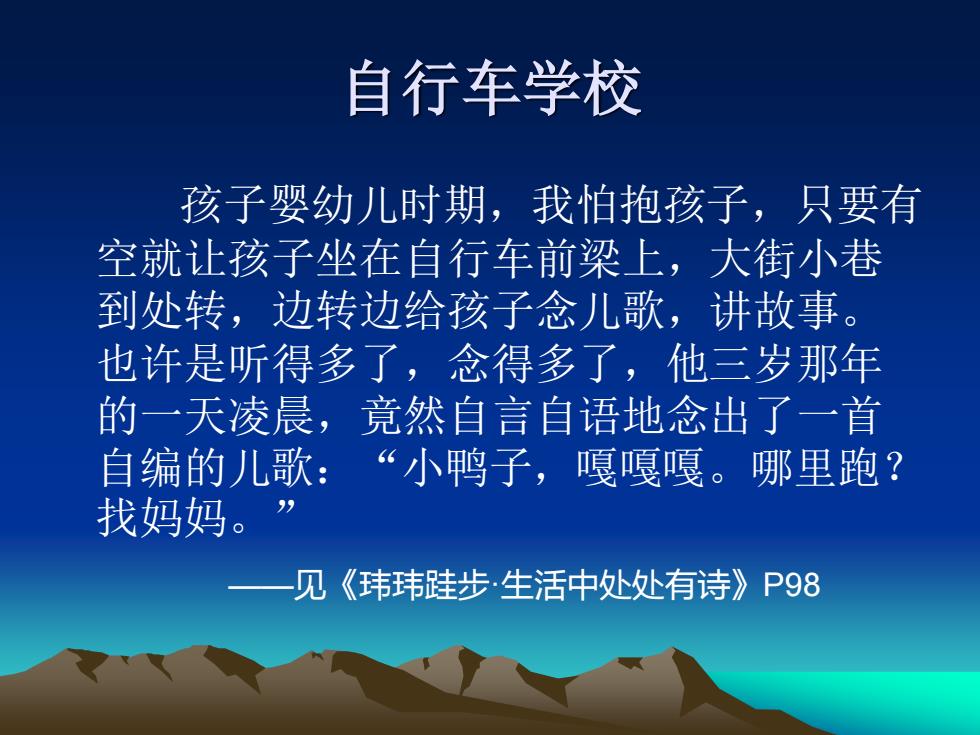 自行车学校

孩子婴幼儿时期，我怕抱孩子，只要有空就让孩子坐在自行车前梁上，大街小巷到处转，边转边给孩子念儿歌，讲故事。也许是听得多了，念得多了，他三岁那年的一天凌晨，竟然自言自语地念出了一首自编的儿歌：“小鸭子，嘎嘎嘎。哪里跑？找妈妈。”

——见《玮玮跬步·生活中处处有诗》P98